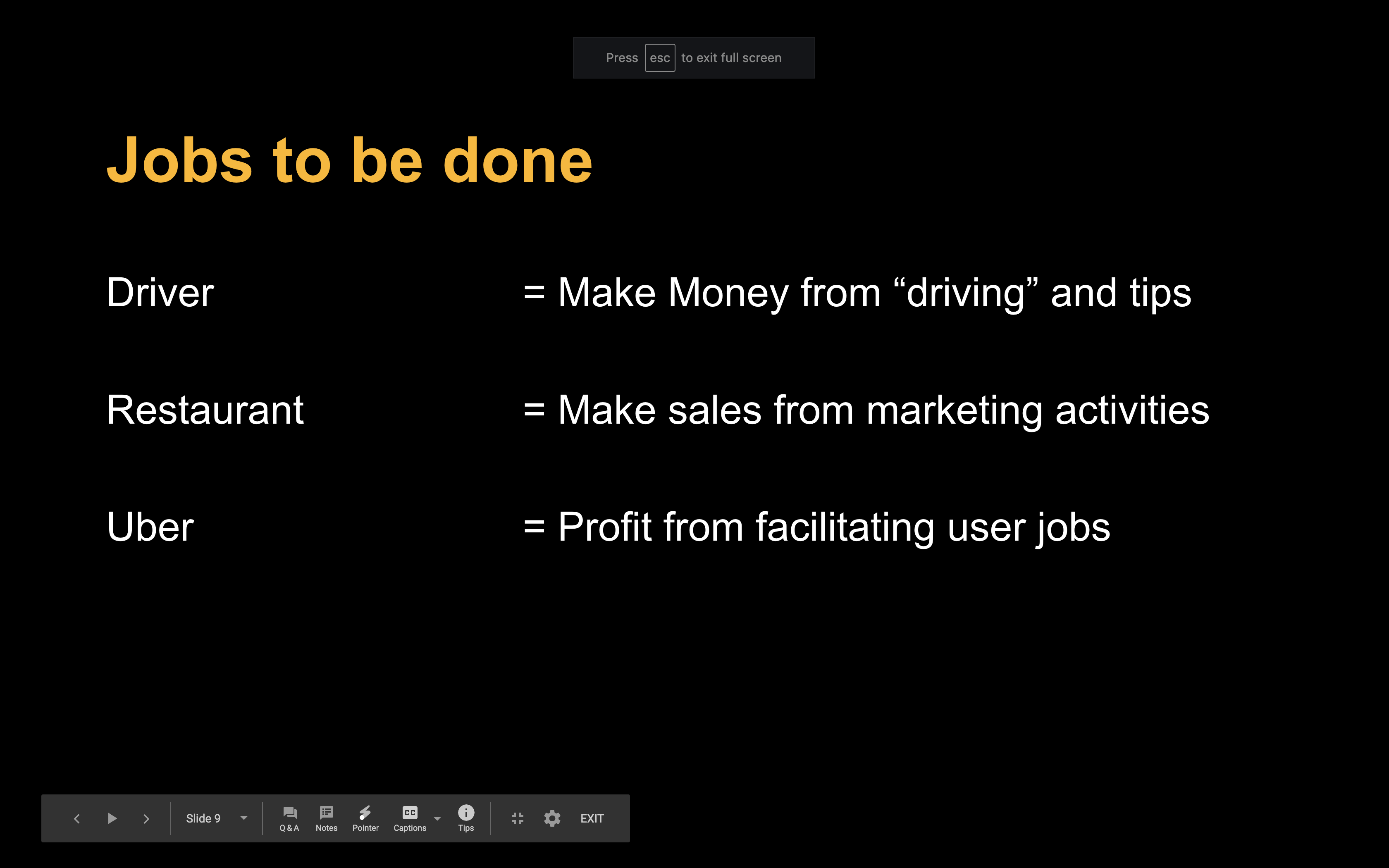 Press esc to exit full screen

Jobs to be done

Driver = Make Money from “driving” and tips

Restaurant = Make sales from marketing activities

Uber = Profit from facilitating user jobs

Slide 9 Q & A Notes Pointer Captions Tips EXIT